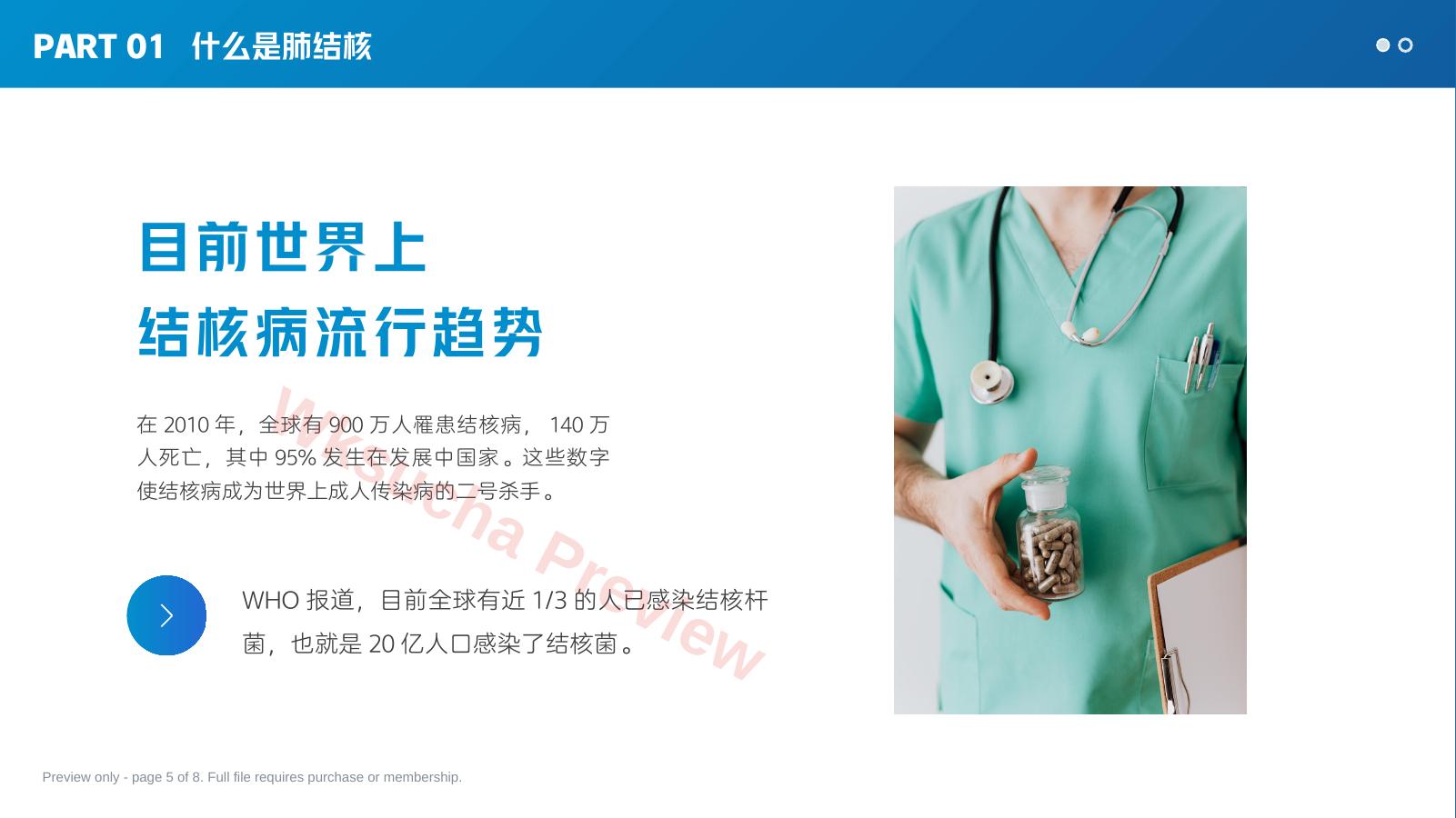 PART 01 什么是肺结核

目前世界上
结核病流行趋势

在 2010 年，全球有 900 万人罹患结核病， 140 万人死亡，其中 95% 发生在发展中国家。这些数字使结核病成为世界上成人传染病的二号杀手。

WHO 报道，目前全球有近 1/3 的人已感染结核杆菌，也就是 20 亿人口感染了结核菌。

Wksucha Preview

Preview only - page 5 of 8. Full file requires purchase or membership.